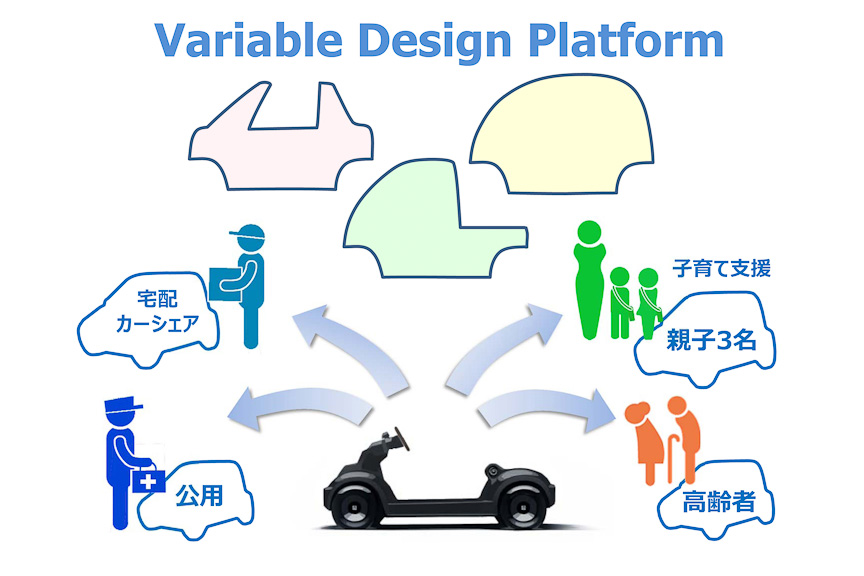 Variable Design Platform

宅配
カーシェア

子育て支援

親子3名

公用

高齢者